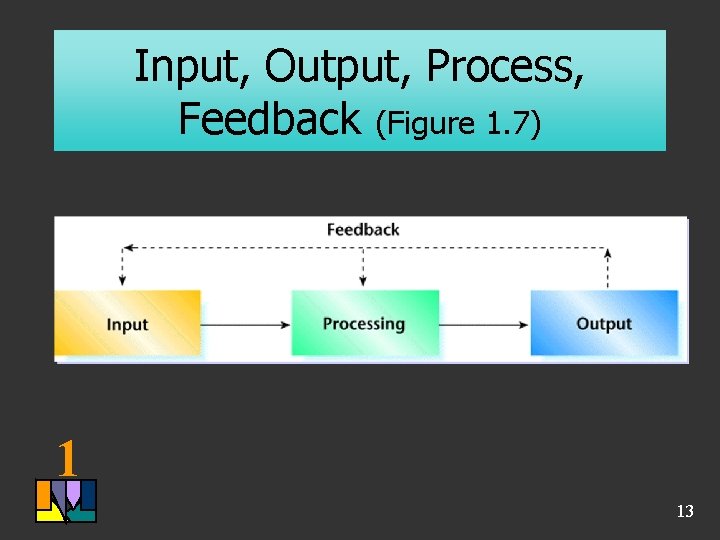 Input, Output, Process, Feedback (Figure 1.7)

Feedback

Input

Processing

Output

1

13